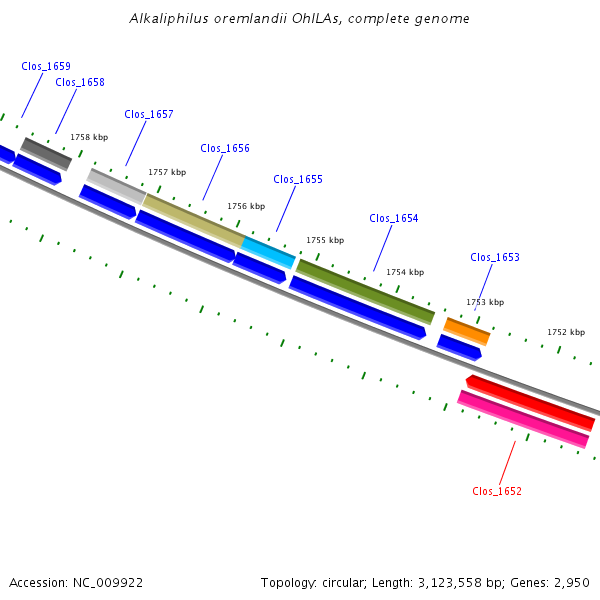 Alkaliphilus oremlandii OhILAs, complete genome

Clos_1659
Clos_1658
1758 kbp
Clos_1657
1757 kbp
Clos_1656
1756 kbp
Clos_1655
1755 kbp
Clos_1654
1754 kbp
Clos_1653
1753 kbp
1752 kbp
Clos_1652

Accession: NC_009922

Topology: circular; Length: 3,123,558 bp; Genes: 2,950